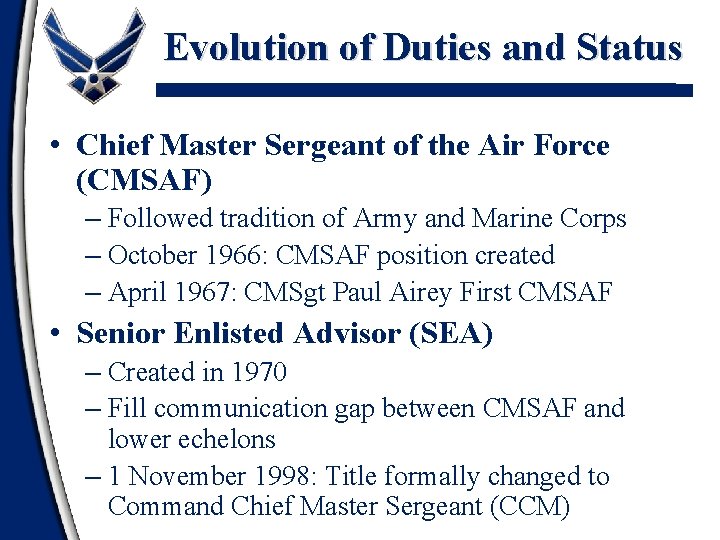 Evolution of Duties and Status

• Chief Master Sergeant of the Air Force (CMSAF)
– Followed tradition of Army and Marine Corps
– October 1966: CMSAF position created
– April 1967: CMSgt Paul Airey First CMSAF

• Senior Enlisted Advisor (SEA)
– Created in 1970
– Fill communication gap between CMSAF and lower echelons
– 1 November 1998: Title formally changed to Command Chief Master Sergeant (CCM)